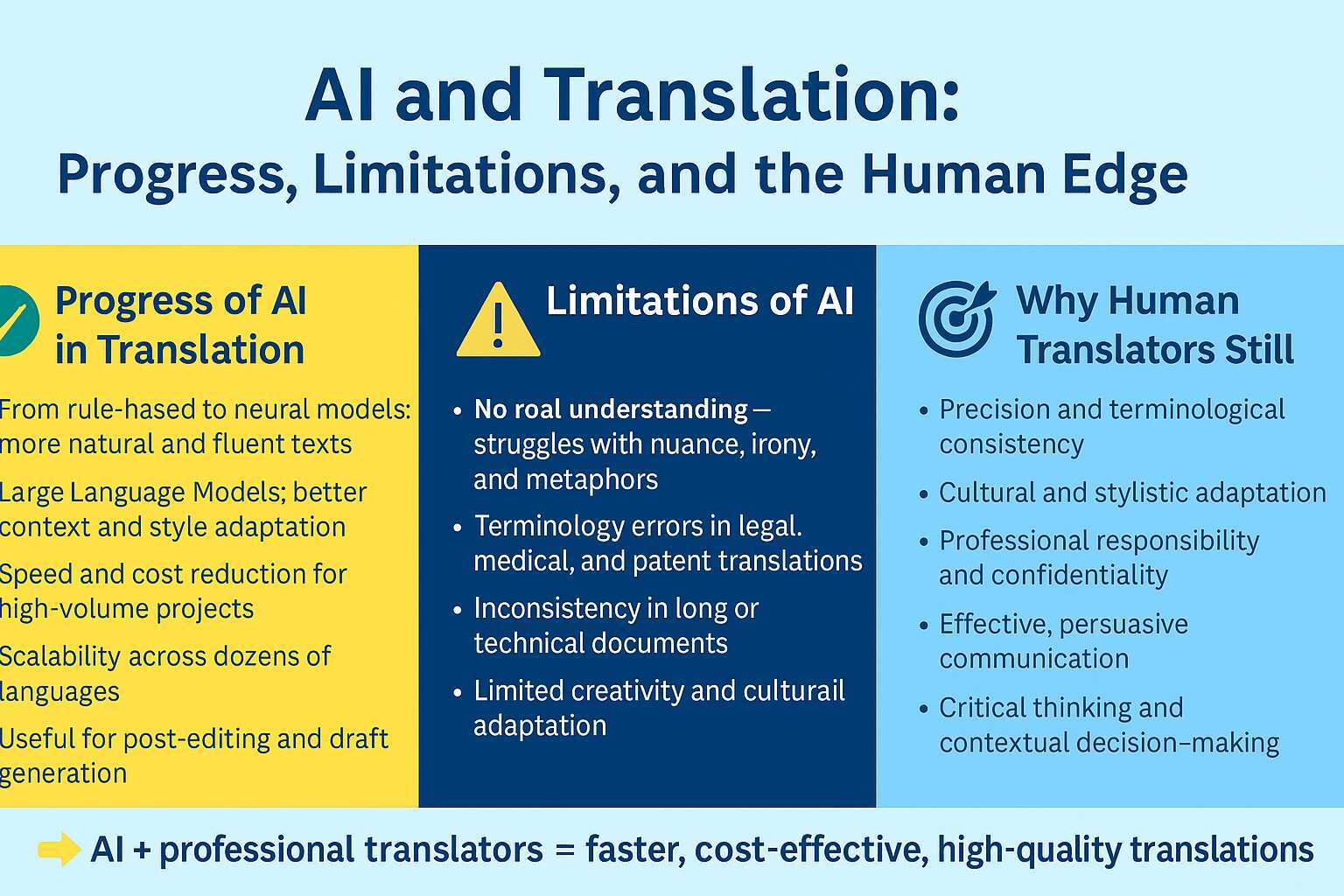 AI and Translation:
Progress, Limitations, and the Human Edge

Progress of AI in Translation

From rule-hased to neural models: more natural and fluent texts

Large Language Models; better context and style adaptation

Speed and cost reduction for high-volume projects

Scalability across dozens of languages

Useful for post-editing and draft generation

Limitations of AI

• No roal understanding — struggles with nuance, irony, and metaphors

• Terminology errors in legal. medical, and patent translations

• Inconsistency in long or technical documents

• Limited creativity and culturail adaptation

Why Human Translators Still

• Precision and terminological consistency

• Cultural and stylistic adaptation

• Professional responsibility and confidentiality

• Effective, persuasive communication

• Critical thinking and contextual decision-making

AI + professional translators = faster, cost-effective, high-quality translations